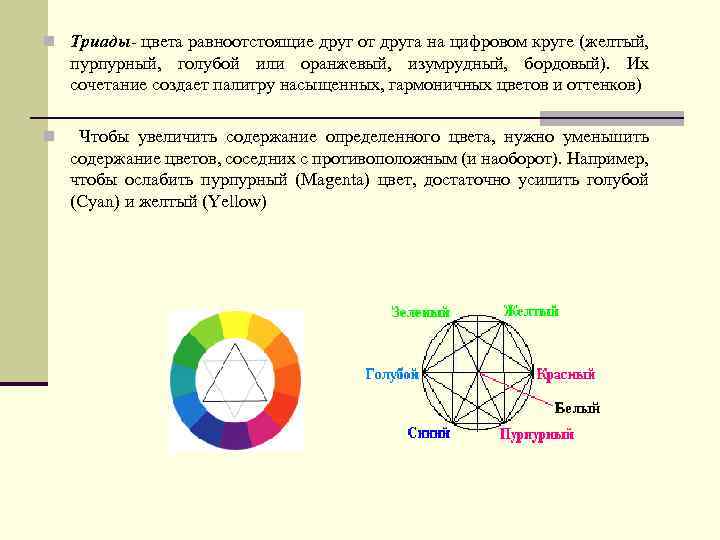 Триады- цвета равноотстоящие друг от друга на цифровом круге (желтый, пурпурный, голубой или оранжевый, изумрудный, бордовый). Их сочетание создает палитру насыщенных, гармоничных цветов и оттенков)

Чтобы увеличить содержание определенного цвета, нужно уменьшить содержание цветов, соседних с противоположным (и наоборот). Например, чтобы ослабить пурпурный (Magenta) цвет, достаточно усилить голубой (Cyan) и желтый (Yellow)

Зеленый
Желтый
Голубой
Красный
Белый
Синий
Пурпурный